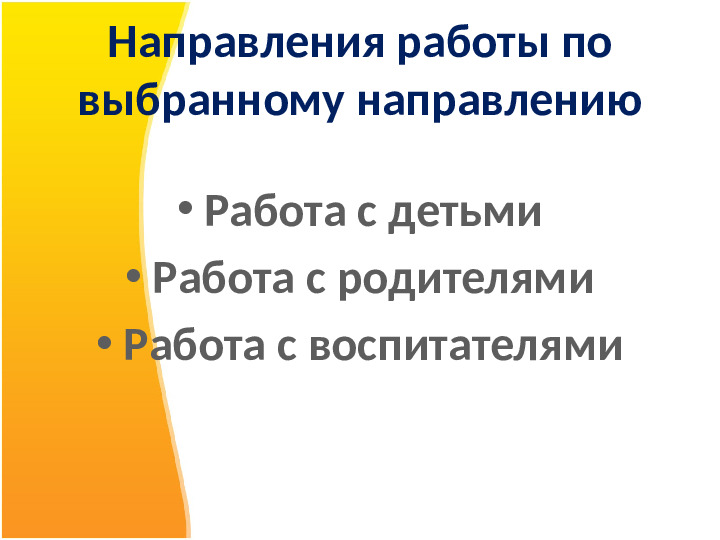 Направления работы по выбранному направлению

• Работа с детьми
• Работа с родителями
• Работа с воспитателями